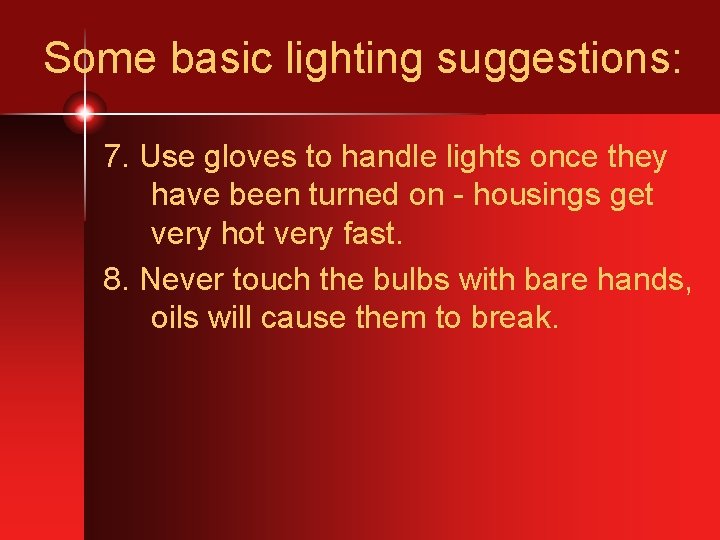 Some basic lighting suggestions:

7. Use gloves to handle lights once they have been turned on - housings get very hot very fast.

8. Never touch the bulbs with bare hands, oils will cause them to break.